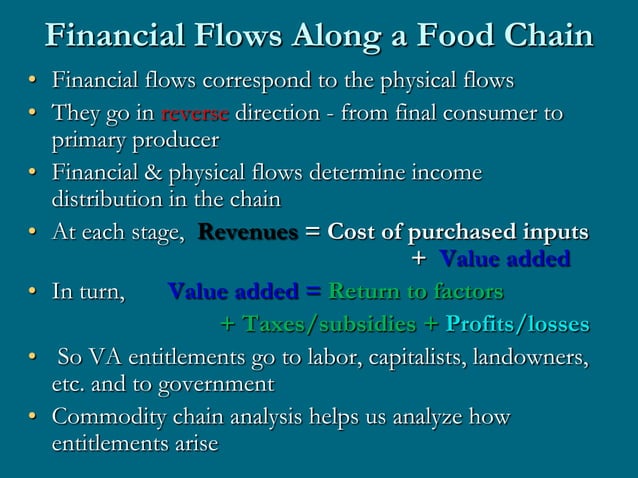 Financial Flows Along a Food Chain

• Financial flows correspond to the physical flows
• They go in reverse direction - from final consumer to primary producer
• Financial & physical flows determine income distribution in the chain
• At each stage, Revenues = Cost of purchased inputs + Value added
• In turn, Value added = Return to factors + Taxes/subsidies + Profits/losses
• So VA entitlements go to labor, capitalists, landowners, etc. and to government
• Commodity chain analysis helps us analyze how entitlements arise